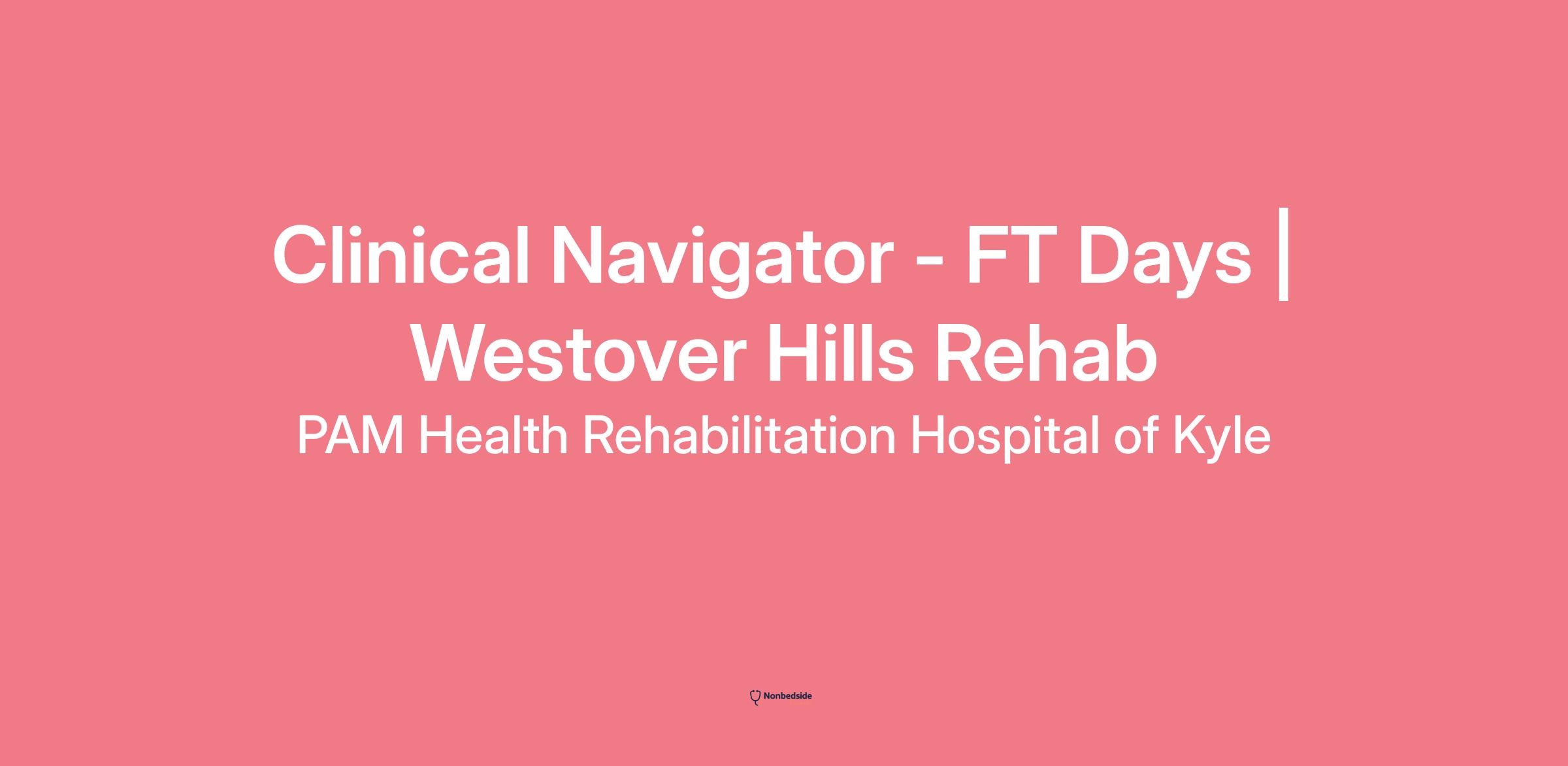 Clinical Navigator - FT Days | Westover Hills Rehab

PAM Health Rehabilitation Hospital of Kyle

Nonbedside